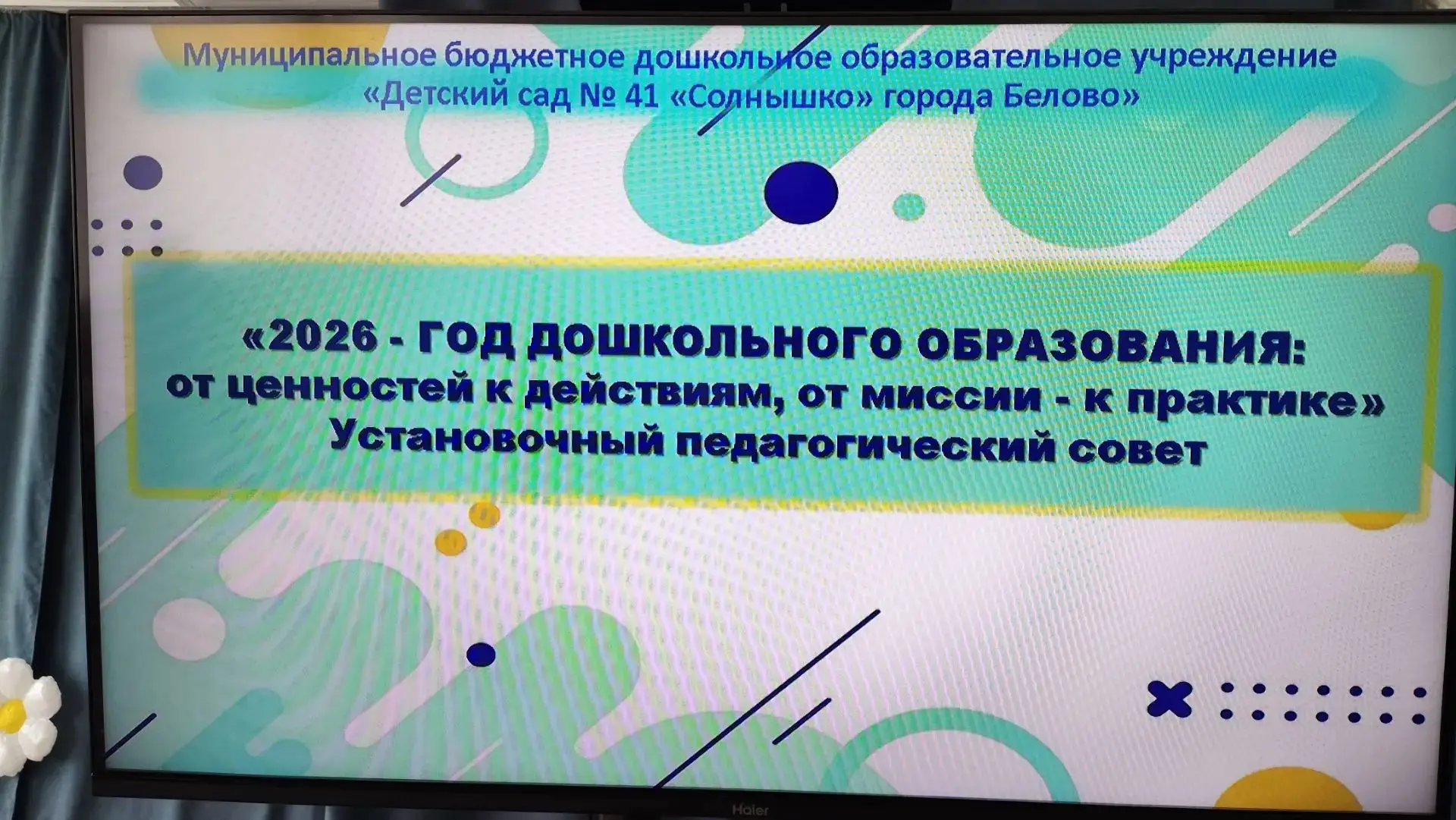 Муниципальное бюджетное дошкольное образовательное учреждение «Детский сад № 41 «Солнышко» города Белово»

«2026 - ГОД ДОШКОЛЬНОГО ОБРАЗОВАНИЯ: от ценностей к действиям, от миссии - к практике» Установочный педагогический совет

Haier